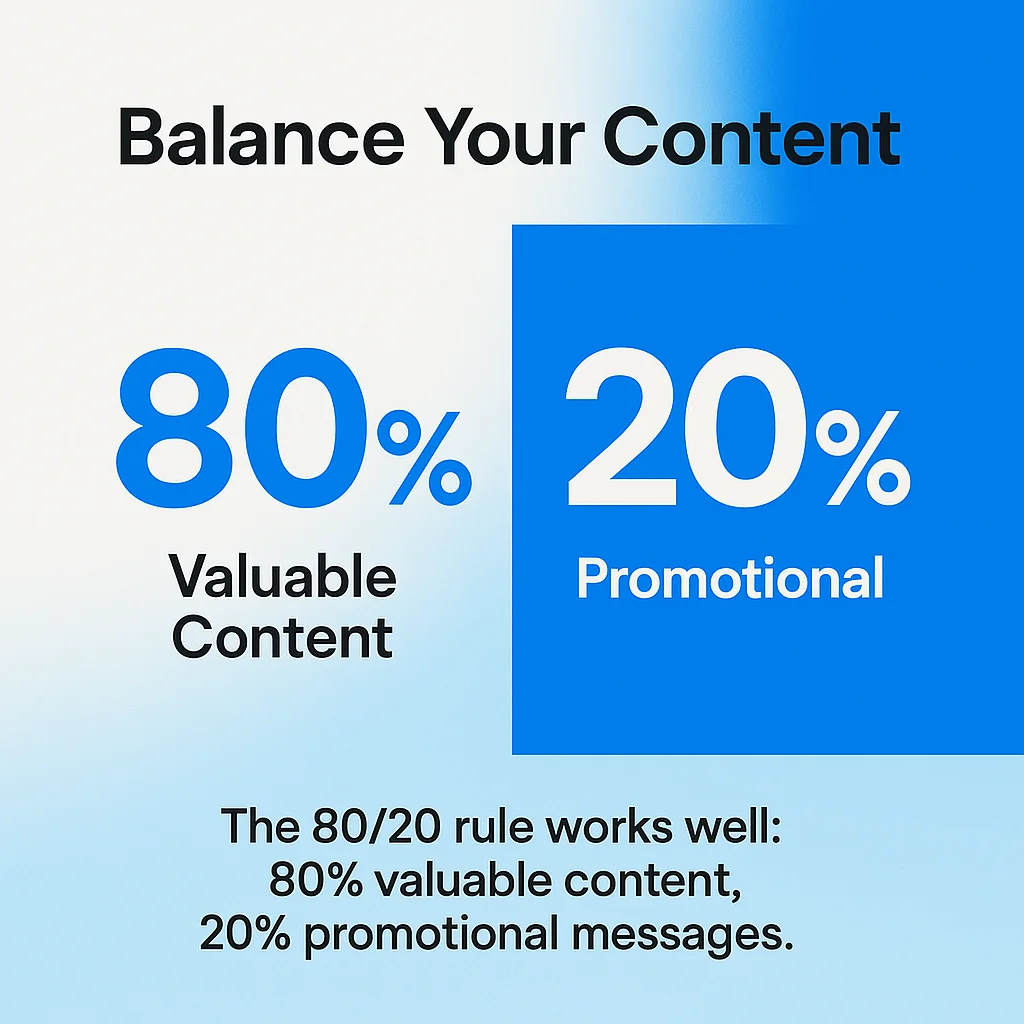 Balance Your Content

80%
Valuable Content

20%
Promotional

The 80/20 rule works well: 80% valuable content, 20% promotional messages.